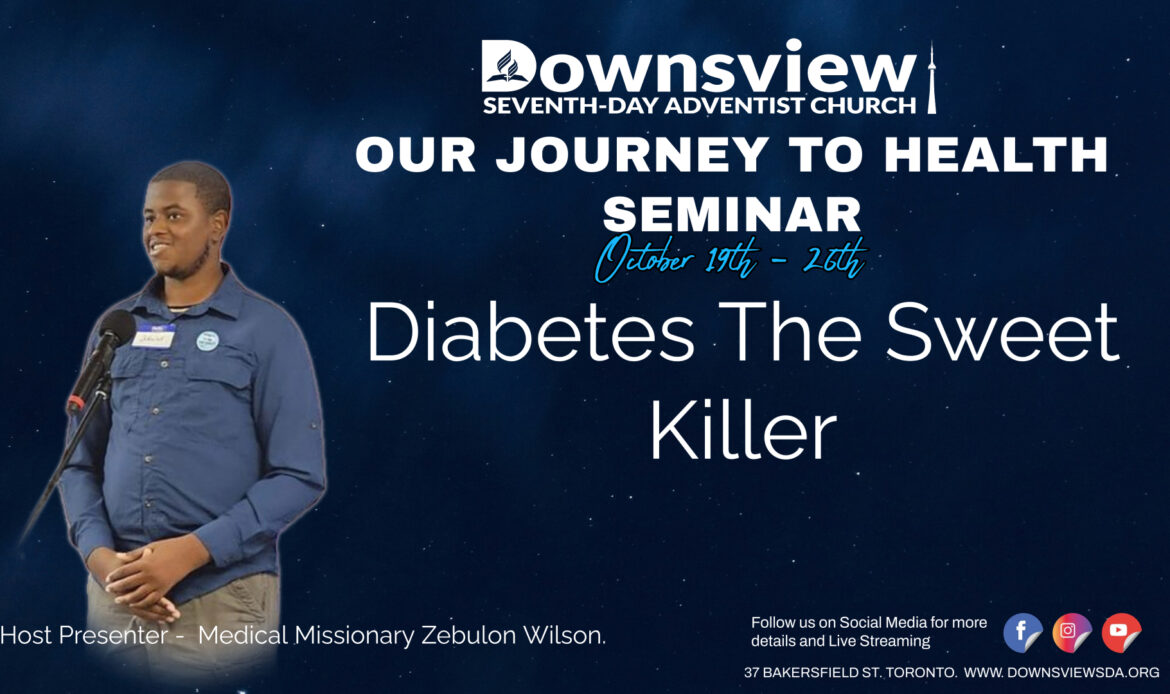 Downsview
SEVENTH-DAY ADVENTIST CHURCH
OUR JOURNEY TO HEALTH SEMINAR
October 19th - 26th

Diabetes The Sweet Killer

Host Presenter - Medical Missionary Zebulon Wilson.

Follow us on Social Media for more details and Live Streaming

37 BAKERSFIELD ST. TORONTO. WWW. DOWNSVIEWSDA.ORG